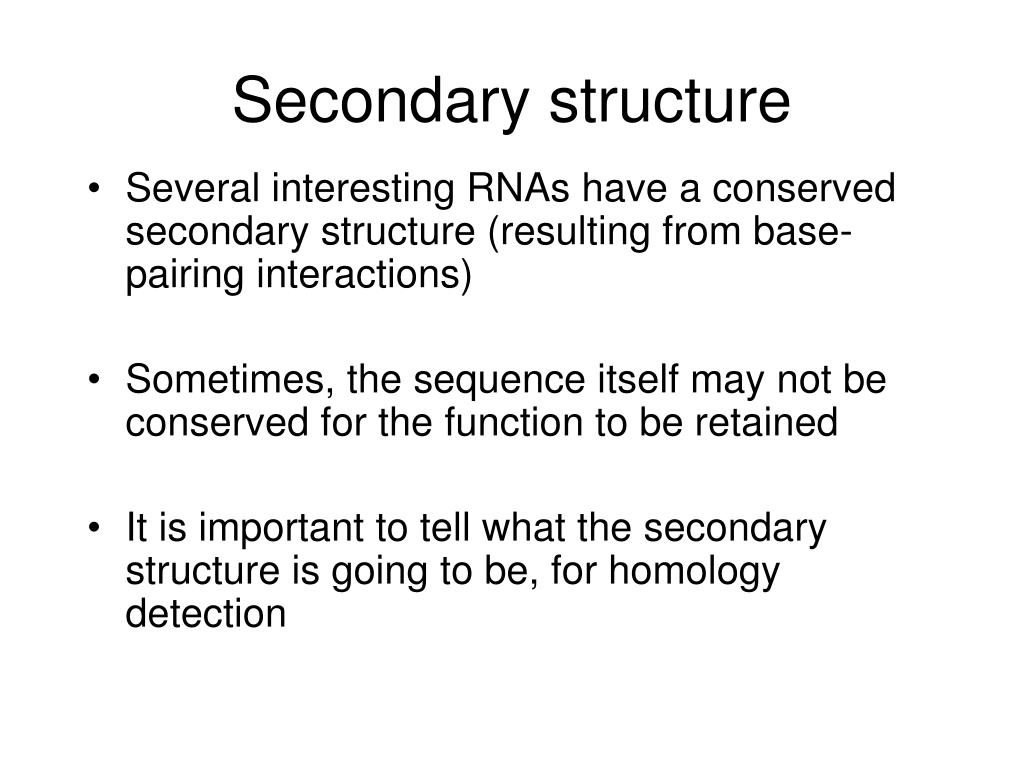 Secondary structure

• Several interesting RNAs have a conserved secondary structure (resulting from base-pairing interactions)

• Sometimes, the sequence itself may not be conserved for the function to be retained

• It is important to tell what the secondary structure is going to be, for homology detection